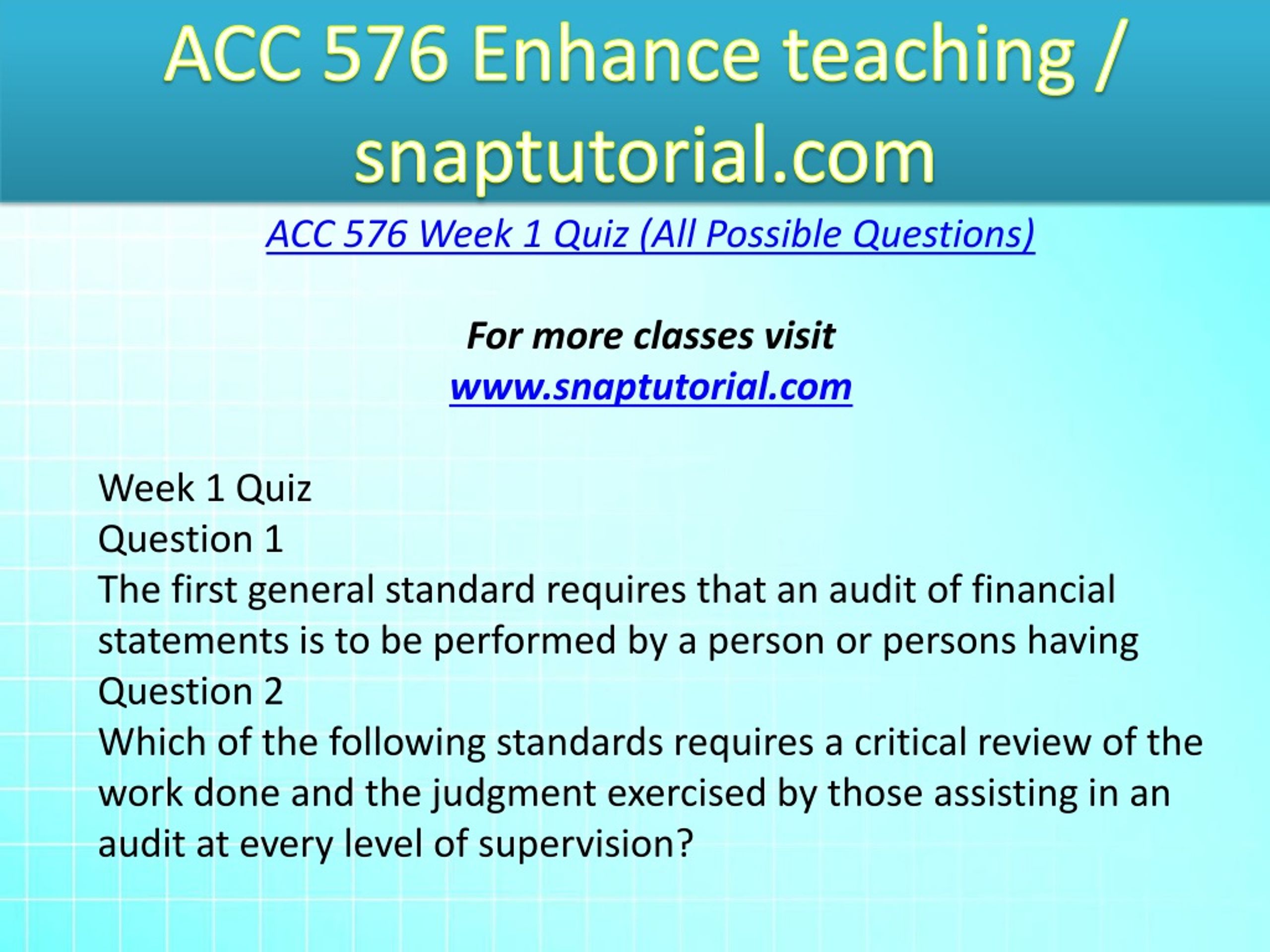 ACC 576 Enhance teaching / snaptutorial.com

ACC 576 Week 1 Quiz (All Possible Questions)

For more classes visit
www.snaptutorial.com

Week 1 Quiz
Question 1
The first general standard requires that an audit of financial statements is to be performed by a person or persons having
Question 2
Which of the following standards requires a critical review of the work done and the judgment exercised by those assisting in an audit at every level of supervision?